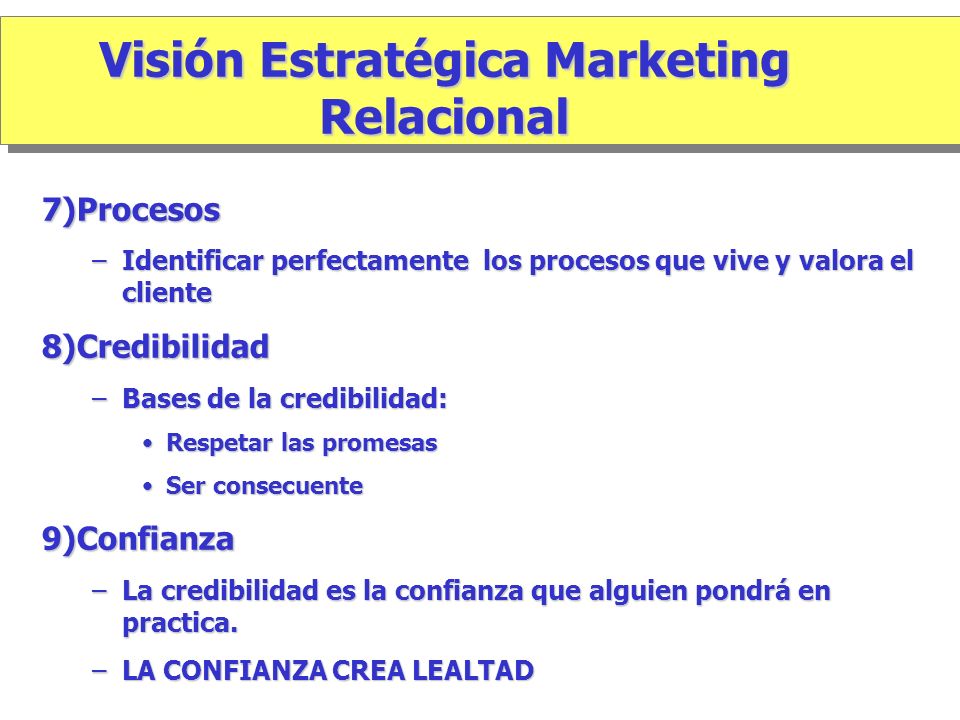 Visión Estratégica Marketing Relacional

7)Procesos

– Identificar perfectamente  los procesos que vive y valora el cliente

8)Credibilidad

– Bases de la credibilidad:

• Respetar las promesas

• Ser consecuente

9)Confianza

– La credibilidad es la confianza que alguien pondrá en practica.

– LA CONFIANZA CREA LEALTAD